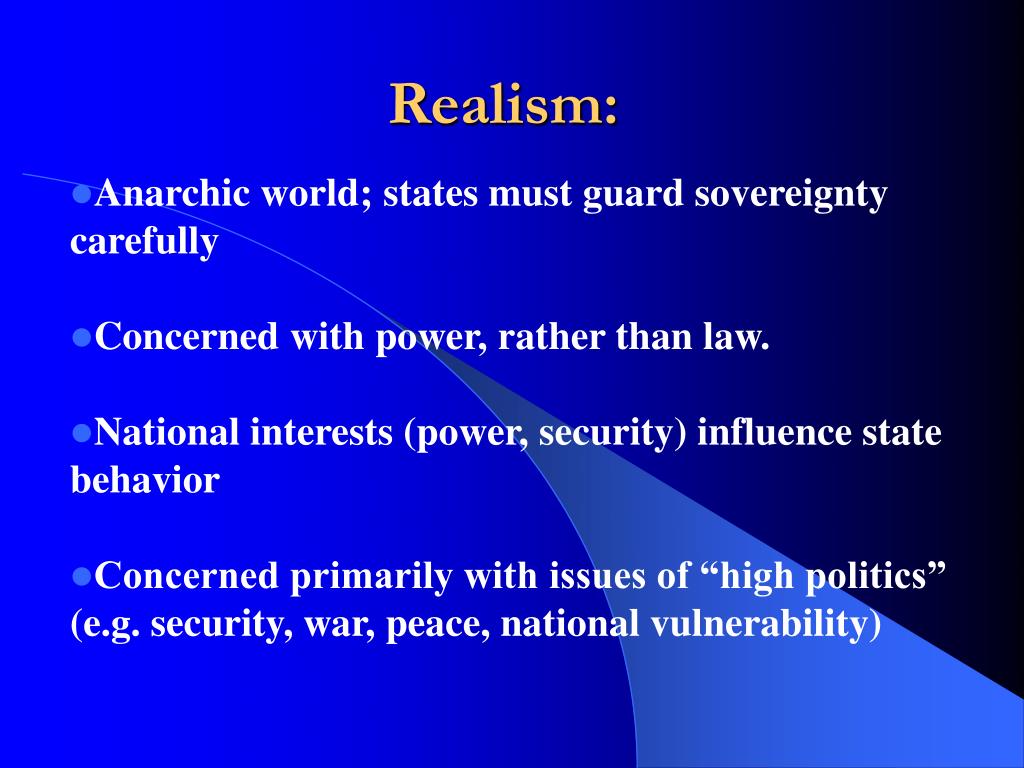 Realism:

●Anarchic world; states must guard sovereignty carefully

●Concerned with power, rather than law.

●National interests (power, security) influence state behavior

●Concerned primarily with issues of “high politics” (e.g. security, war, peace, national vulnerability)